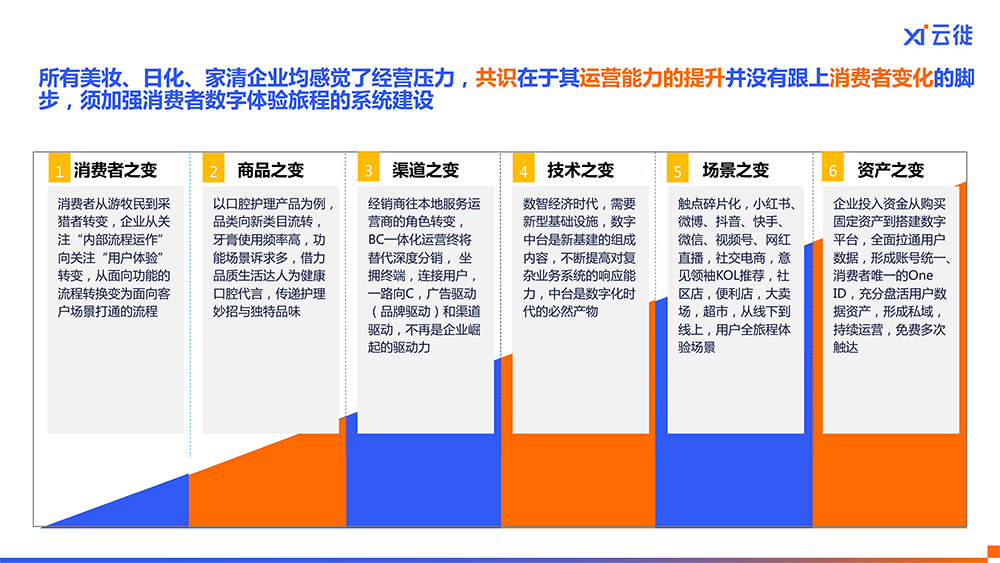 云徙

所有美妆、日化、家清企业均感觉了经营压力，共识在于其运营能力的提升并没有跟上消费者变化的脚步，须加强消费者数字体验旅程的系统建设

1 消费者之变

消费者从游牧民到采猎者转变，企业从关注“内部流程运作”向关注“用户体验”转变，从面向功能的流程转换变为面向客户场景打通的流程

2 商品之变

以口腔护理产品为例，品类向新类目流转，牙膏使用频率高，功能场景诉求多，借力品质生活达人为健康口腔代言，传递护理妙招与独特品味

3 渠道之变

经销商往本地服务运营商的角色转变，BC一体化运营终将替代深度分销，坐拥终端，连接用户，一路向C，广告驱动（品牌驱动）和渠道驱动，不再是企业崛起的驱动力

4 技术之变

数智经济时代，需要新型基础设施，数字中台是新基建的组成内容，不断提高对复杂业务系统的响应能力，中台是数字化时代的必然产物

5 场景之变

触点碎片化，小红书、微博、抖音、快手、微信、视频号、网红直播，社交电商，意见领袖KOL推荐，社区店，便利店，大卖场，超市，从线下到线上，用户全旅程体验场景

6 资产之变

企业投入资金从购买固定资产到搭建数字平台，全面拉通用户数据，形成账号统一、消费者唯一的One ID，充分盘活用户数据资产，形成私域，持续运营，免费多次触达